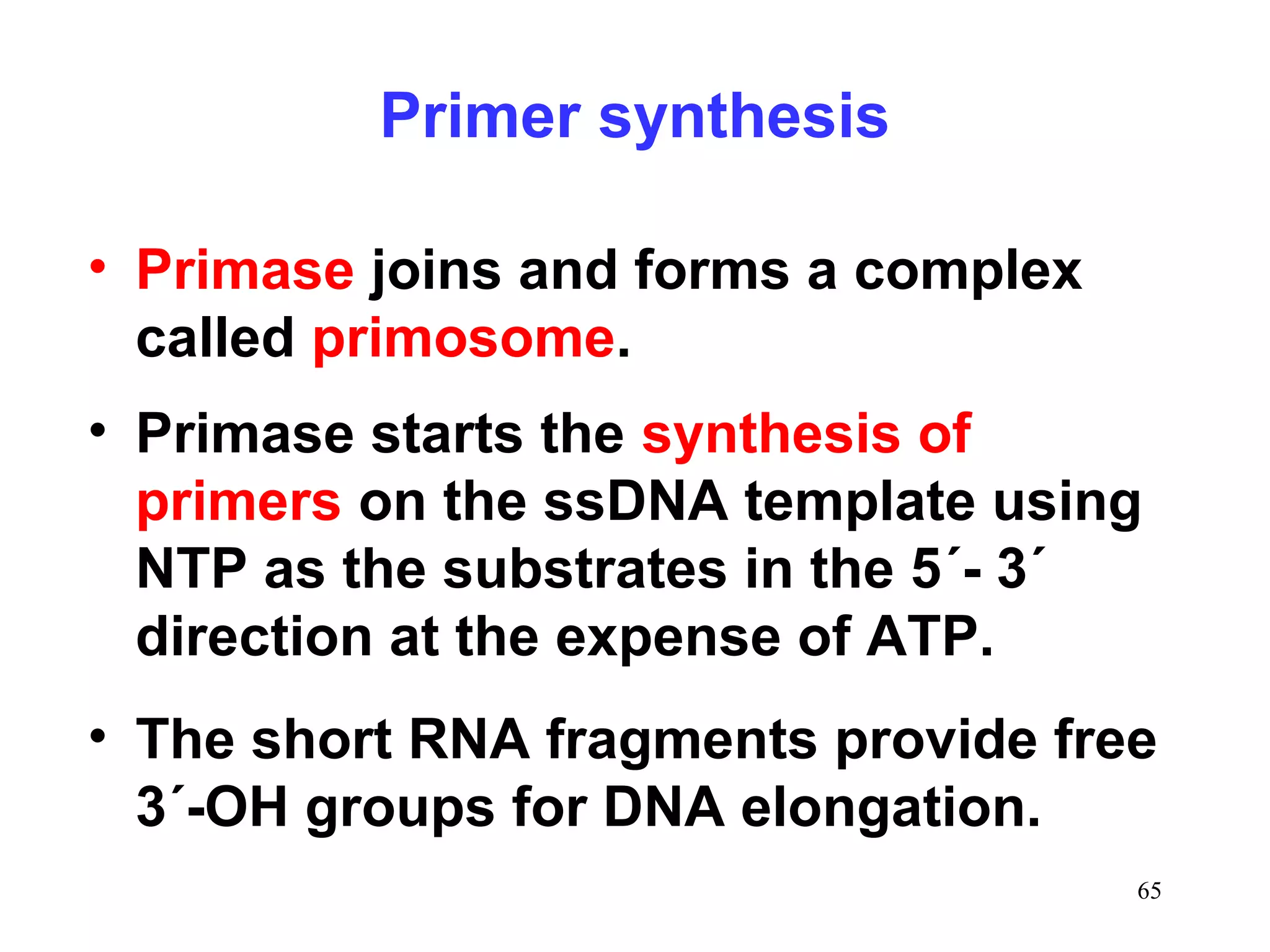 Primer synthesis

• Primase joins and forms a complex called primosome.

• Primase starts the synthesis of primers on the ssDNA template using NTP as the substrates in the 5´- 3´ direction at the expense of ATP.

• The short RNA fragments provide free 3´-OH groups for DNA elongation.

65